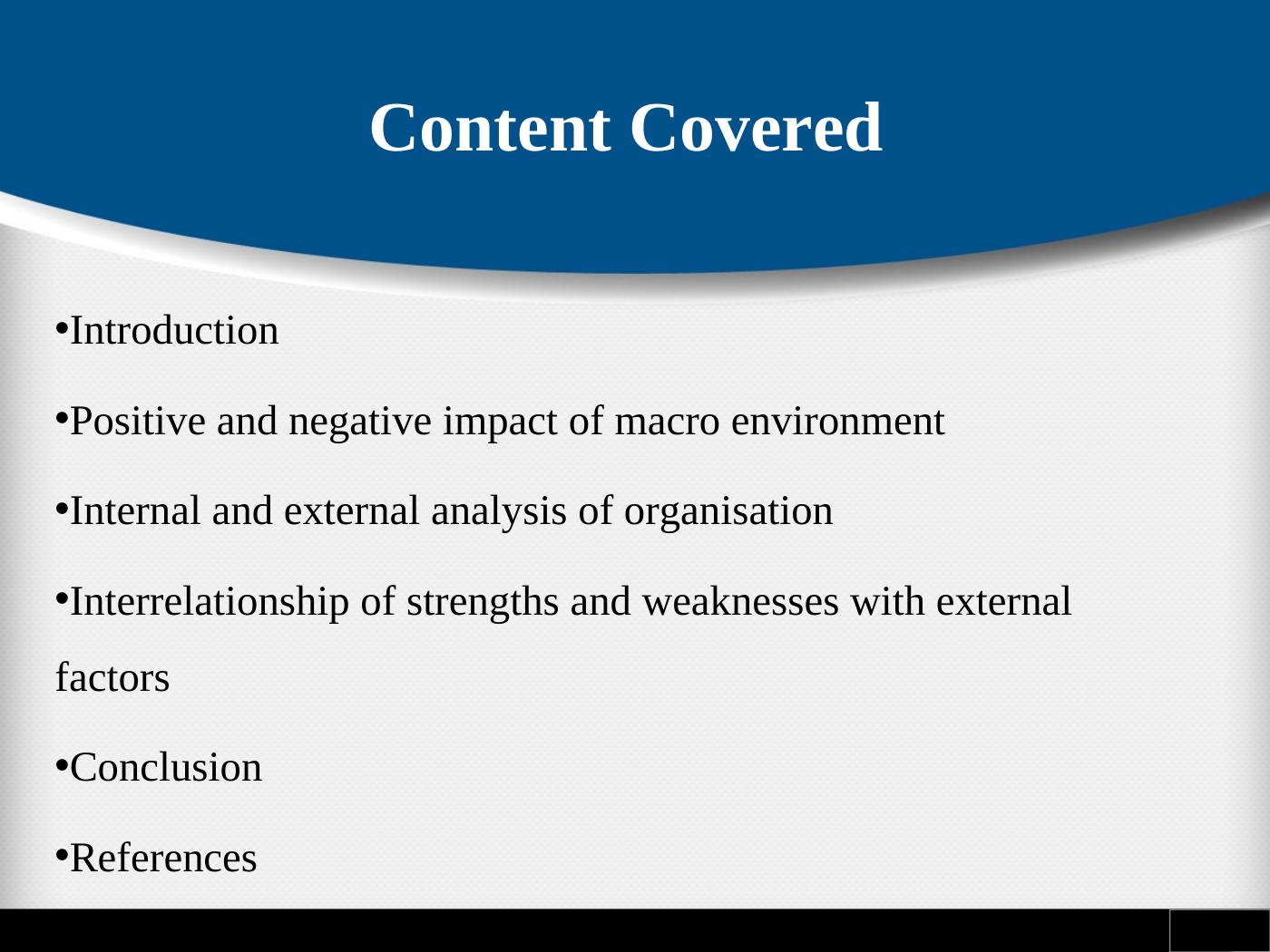 Content Covered

•Introduction

•Positive and negative impact of macro environment

•Internal and external analysis of organisation

•Interrelationship of strengths and weaknesses with external factors

•Conclusion

•References